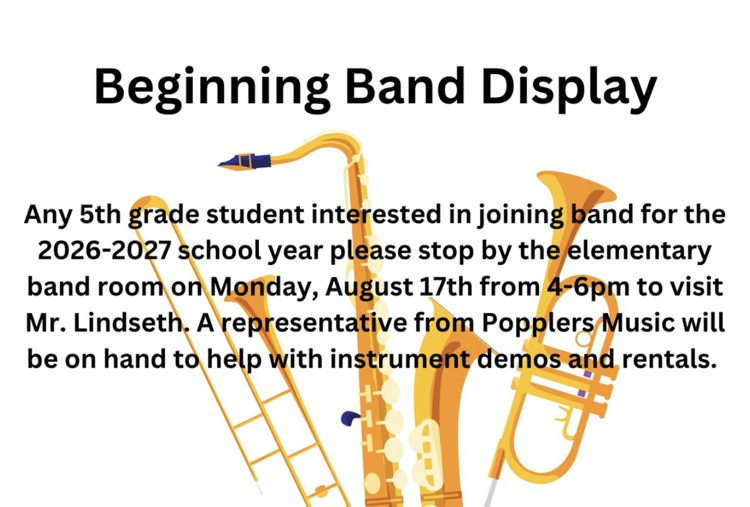 Beginning Band Display

Any 5th grade student interested in joining band for the 2026-2027 school year please stop by the elementary band room on Monday, August 17th from 4-6pm to visit Mr. Lindseth. A representative from Popplers Music will be on hand to help with instrument demos and rentals.